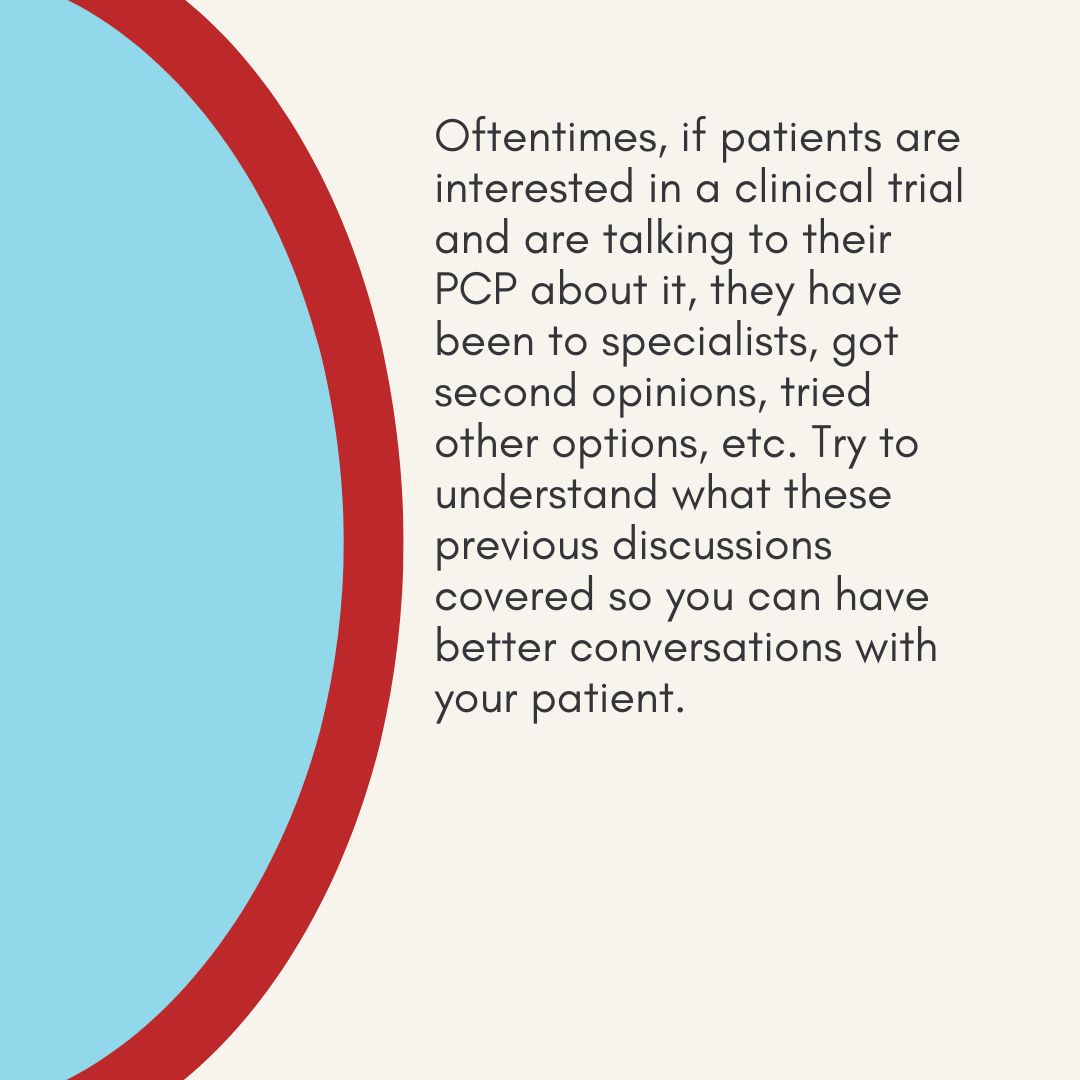 Oftentimes, if patients are interested in a clinical trial and are talking to their PCP about it, they have been to specialists, got second opinions, tried other options, etc. Try to understand what these previous discussions covered so you can have better conversations with your patient.